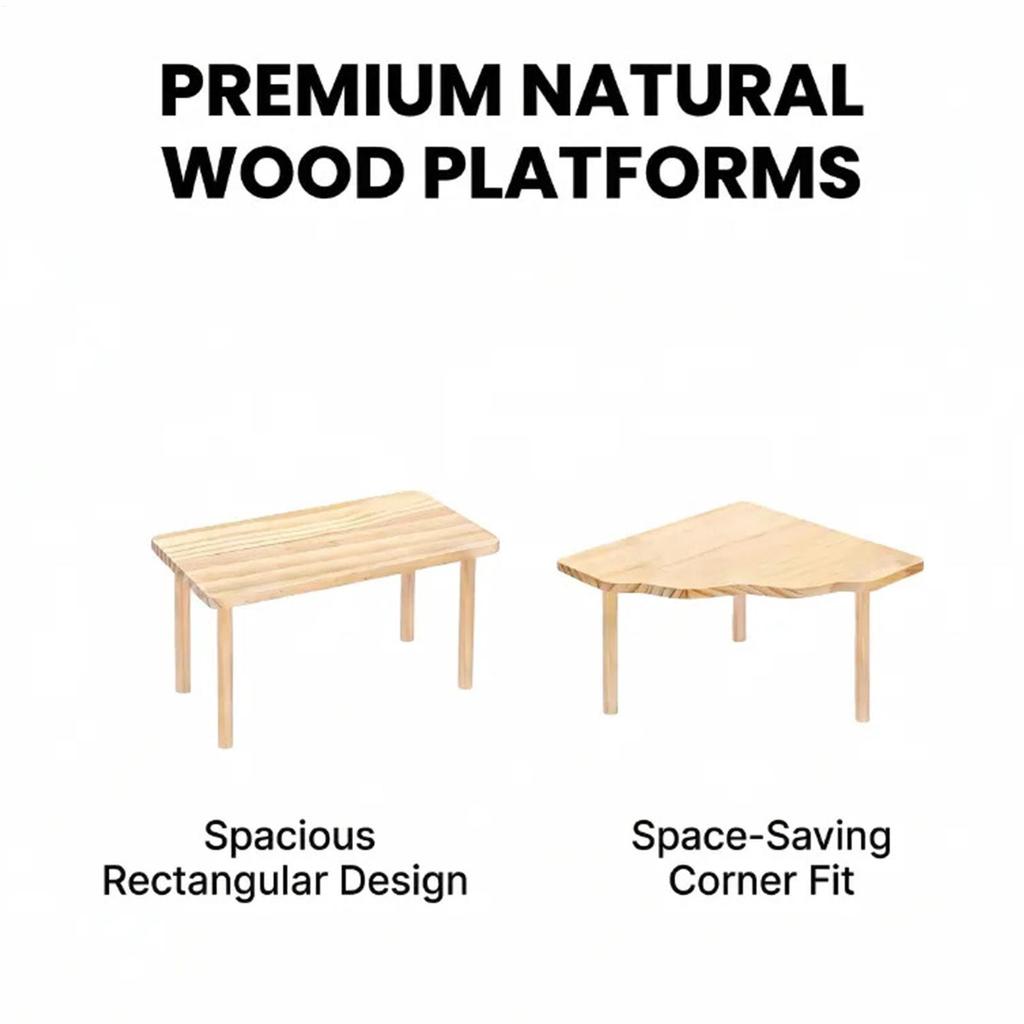 PREMIUM NATURAL WOOD PLATFORMS

Spacious Rectangular Design

Space-Saving Corner Fit